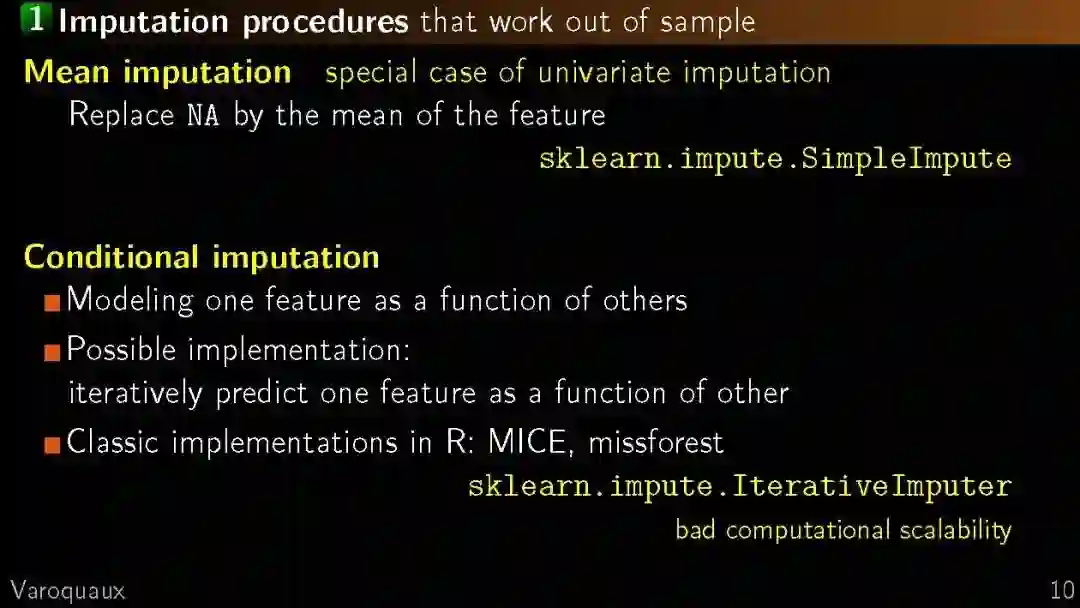 1 Imputation procedures that work out of sample

Mean imputation special case of univariate imputation

Replace NA by the mean of the feature

sklearn.impute.SimpleImpute

Conditional imputation

Modeling one feature as a function of others

Possible implementation: iteratively predict one feature as a function of other

Classic implementations in R: MICE, missforest

sklearn.impute.IterativeImputer

bad computational scalability

Varoquaux 10